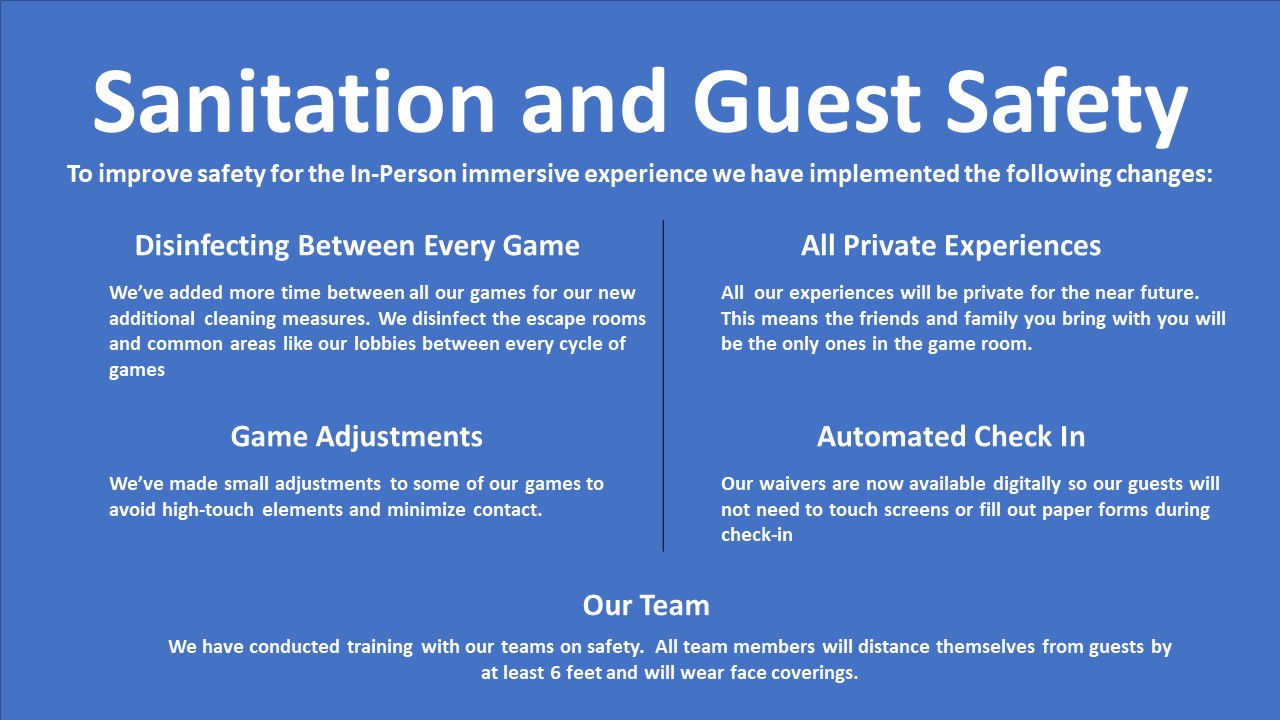 Sanitation and Guest Safety

To improve safety for the In-Person immersive experience we have implemented the following changes:

Disinfecting Between Every Game

We've added more time between all our games for our new additional cleaning measures. We disinfect the escape rooms and common areas like our lobbies between every cycle of games

Game Adjustments

We've made small adjustments to some of our games to avoid high-touch elements and minimize contact.

All Private Experiences

All our experiences will be private for the near future. This means the friends and family you bring with you will be the only ones in the game room.

Automated Check In

Our waivers are now available digitally so our guests will not need to touch screens or fill out paper forms during check-in

Our Team

We have conducted training with our teams on safety. All team members will distance themselves from guests by at least 6 feet and will wear face coverings.